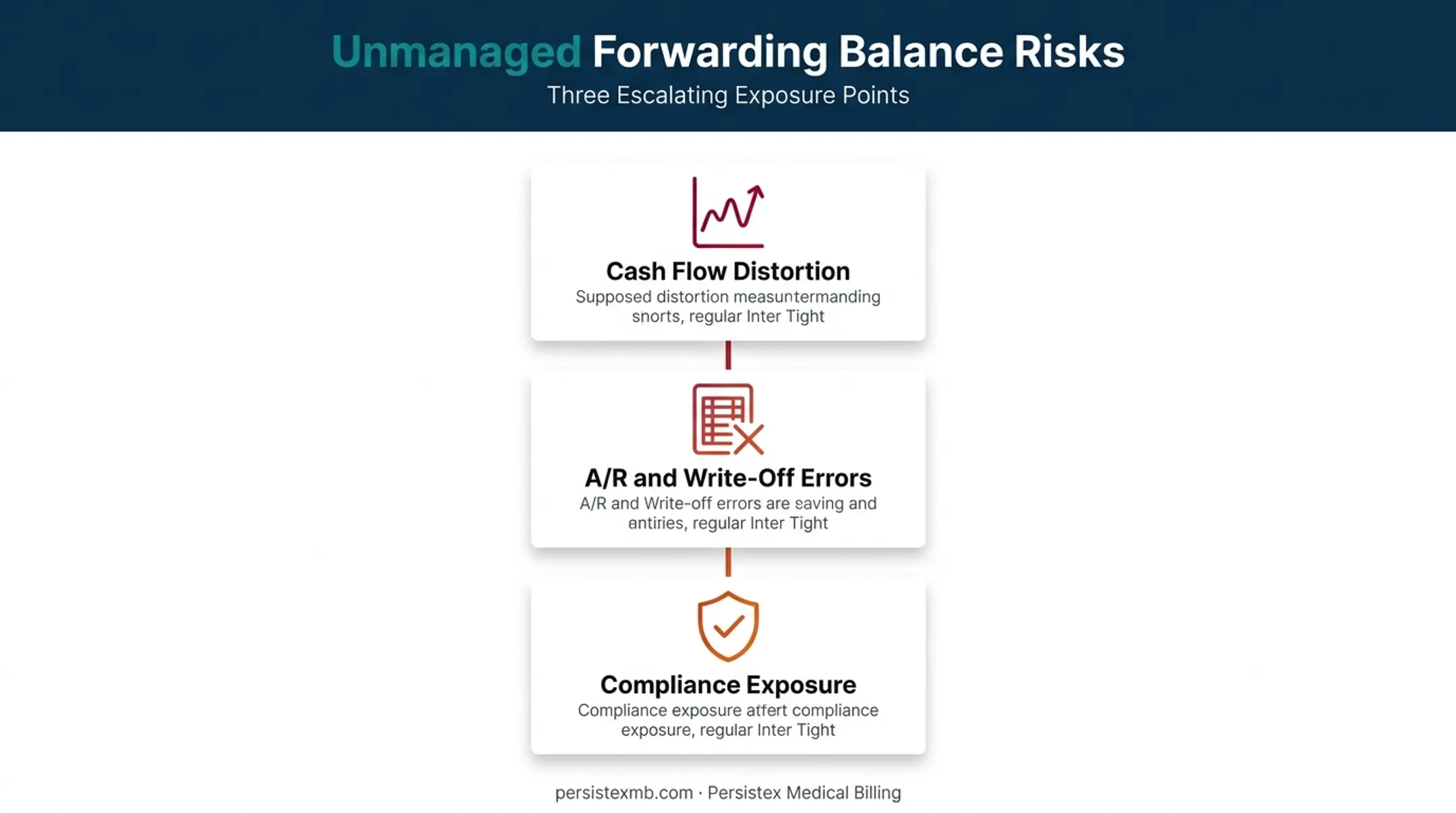 Unmanaged Forwarding Balance Risks

Three Escalating Exposure Points

Cash Flow Distortion

Supposed distortion measuntermanding snorts, regular Inter Tight

A/R and Write-Off Errors

A/R and Write-off errors are saving and antiries, regular Inter Tight

Compliance Exposure

Compliance exposure atfert compliance exposure, regular Inter Tight

persistexmb.com · Persistex Medical Billing